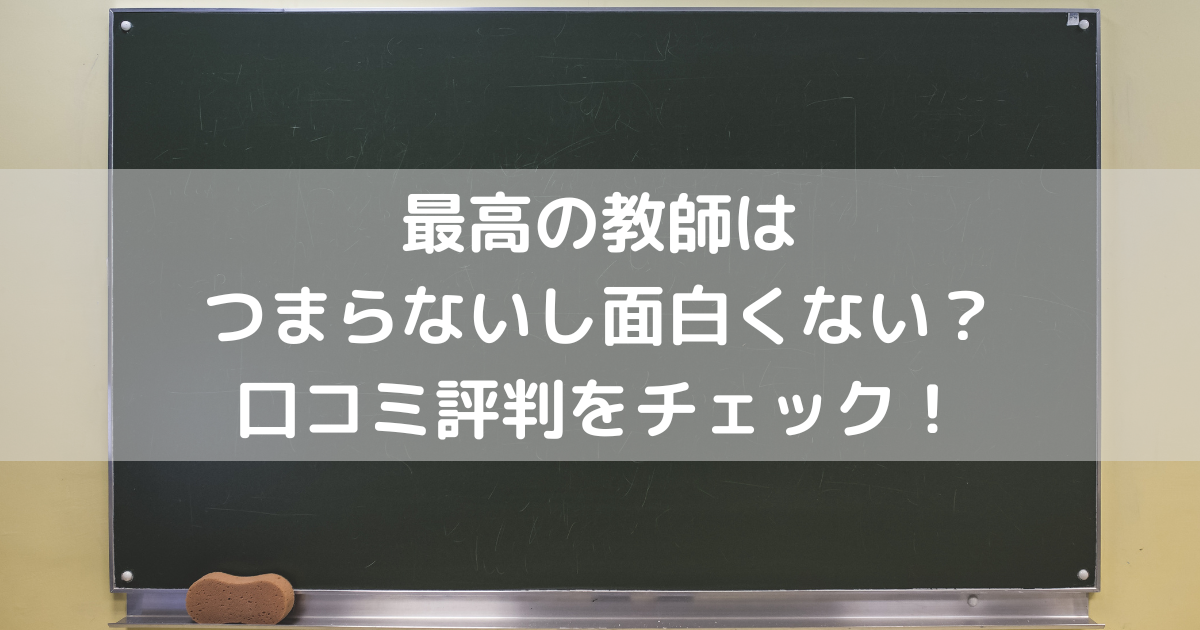 最高の教師は
つまらないし面白くない？
口コミ評判をチェック！